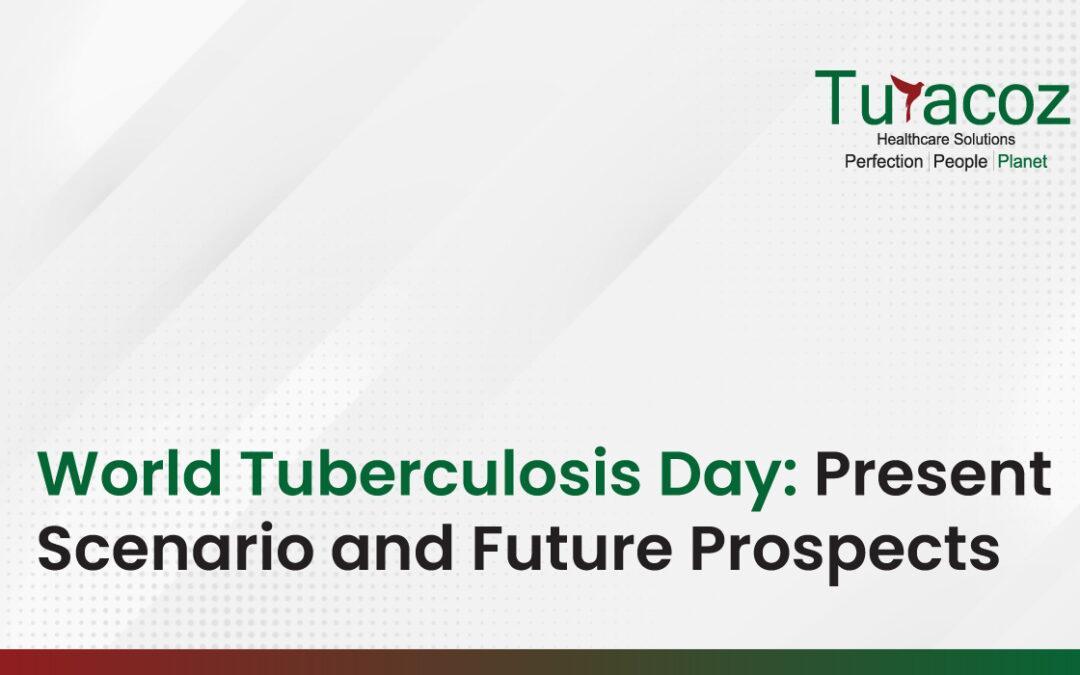 Turacoz
Healthcare Solutions
Perfection | People | Planet

World Tuberculosis Day: Present Scenario and Future Prospects